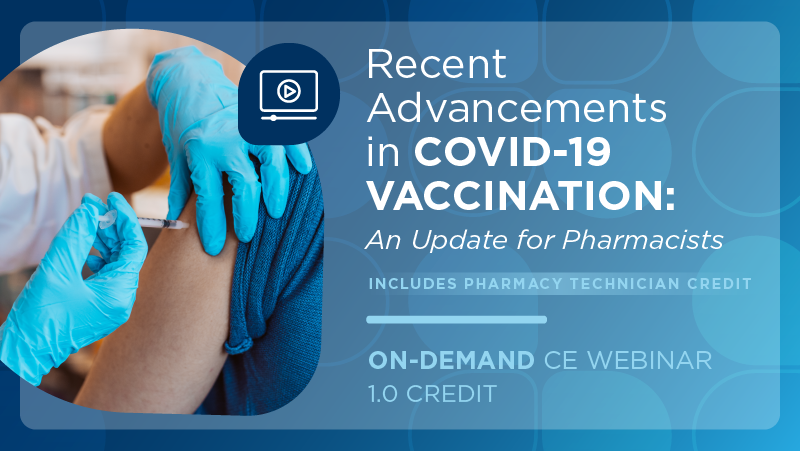 Recent Advancements in COVID-19 VACCINATION:

An Update for Pharmacists

INCLUDES PHARMACY TECHNICIAN CREDIT

ON-DEMAND CE WEBINAR
1.0 CREDIT